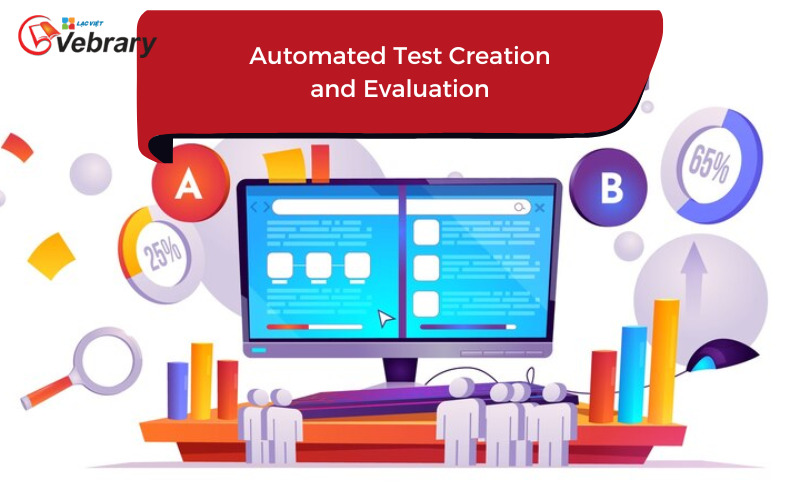 LẠC VIỆT
Vebrary

Automated Test Creation and Evaluation

A

B

65%

25%